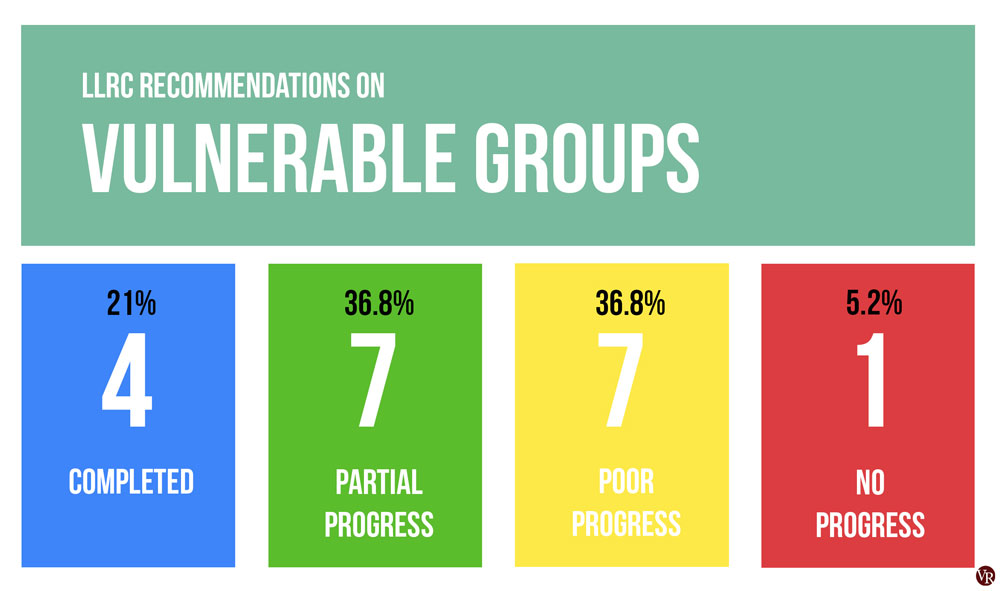 LLRC RECOMMENDATIONS ON

VULNERABLE GROUPS

21%
4
COMPLETED

36.8%
7
PARTIAL PROGRESS

36.8%
7
POOR PROGRESS

5.2%
1
NO PROGRESS

VR